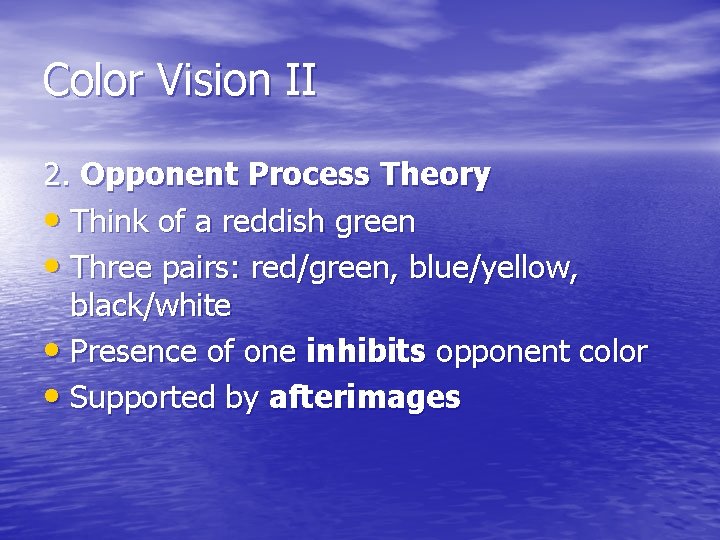 Color Vision II

2. Opponent Process Theory

• Think of a reddish green
• Three pairs: red/green, blue/yellow, black/white
• Presence of one inhibits opponent color
• Supported by afterimages